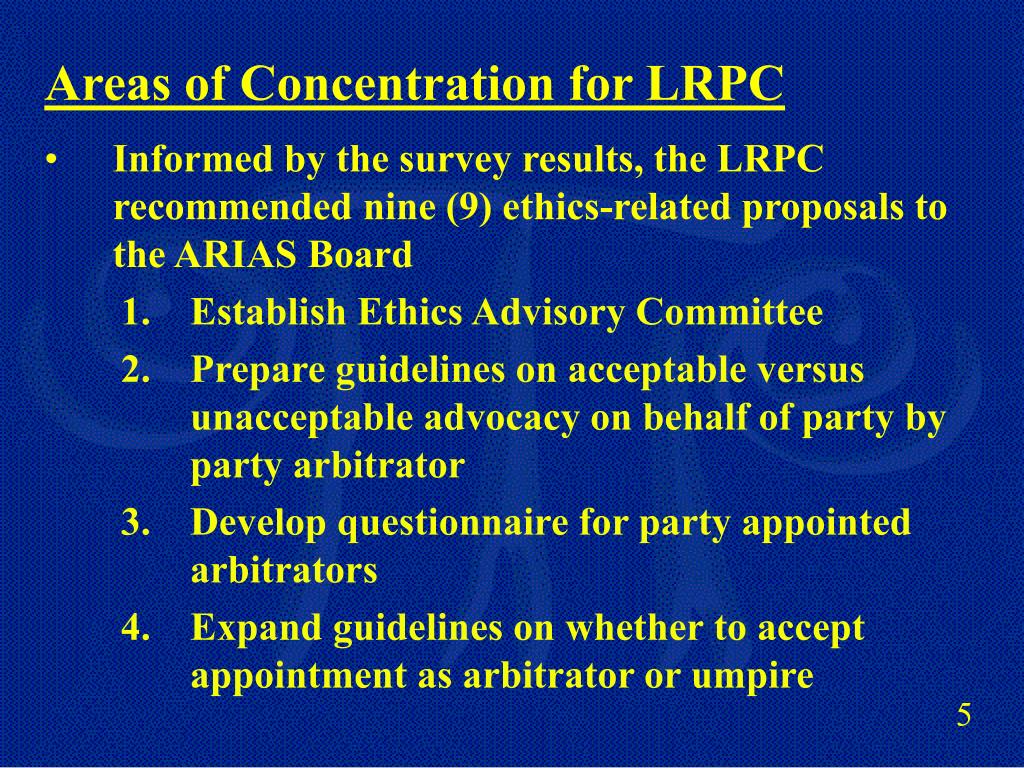 Areas of Concentration for LRPC

• Informed by the survey results, the LRPC recommended nine (9) ethics-related proposals to the ARIAS Board

1. Establish Ethics Advisory Committee
2. Prepare guidelines on acceptable versus unacceptable advocacy on behalf of party by party arbitrator
3. Develop questionnaire for party appointed arbitrators
4. Expand guidelines on whether to accept appointment as arbitrator or umpire

5